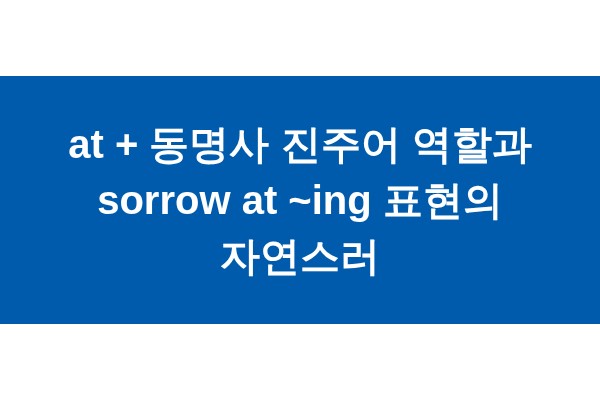 at + 동명사 진주어 역할과 sorrow at ~ing 표현의 자연스러